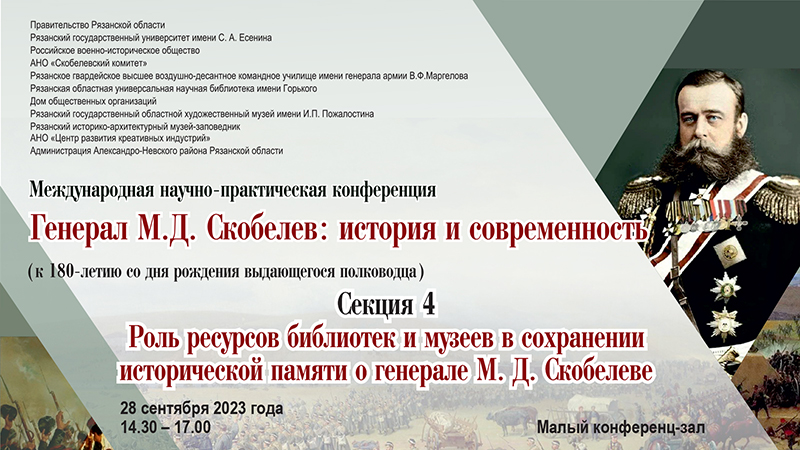 Правительство Рязанской области
Рязанский государственный университет имени С. А. Есенина
Российское военно-историческое общество
АНО «Скобелевский комитет»
Рязанское гвардейское высшее воздушно-десантное командное училище имени генерала армии В.Ф.Маргелова
Рязанская областная универсальная научная библиотека имени Горького
Дом общественных организаций
Рязанский государственный областной художественный музей имени И.П. Пожалостина
Рязанский историко-архитектурный музей-заповедник
АНО «Центр развития креативных индустрий»
Администрация Александро-Невского района Рязанской области

Международная научно-практическая конференция
Генерал М.Д. Скобелев: история и современность
(к 180-летию со дня рождения выдающегося полководца)

Секция 4
Роль ресурсов библиотек и музеев в сохранении исторической памяти о генерале М. Д. Скобелеве

28 сентября 2023 года
14.30 – 17.00

Малый конференц-зал